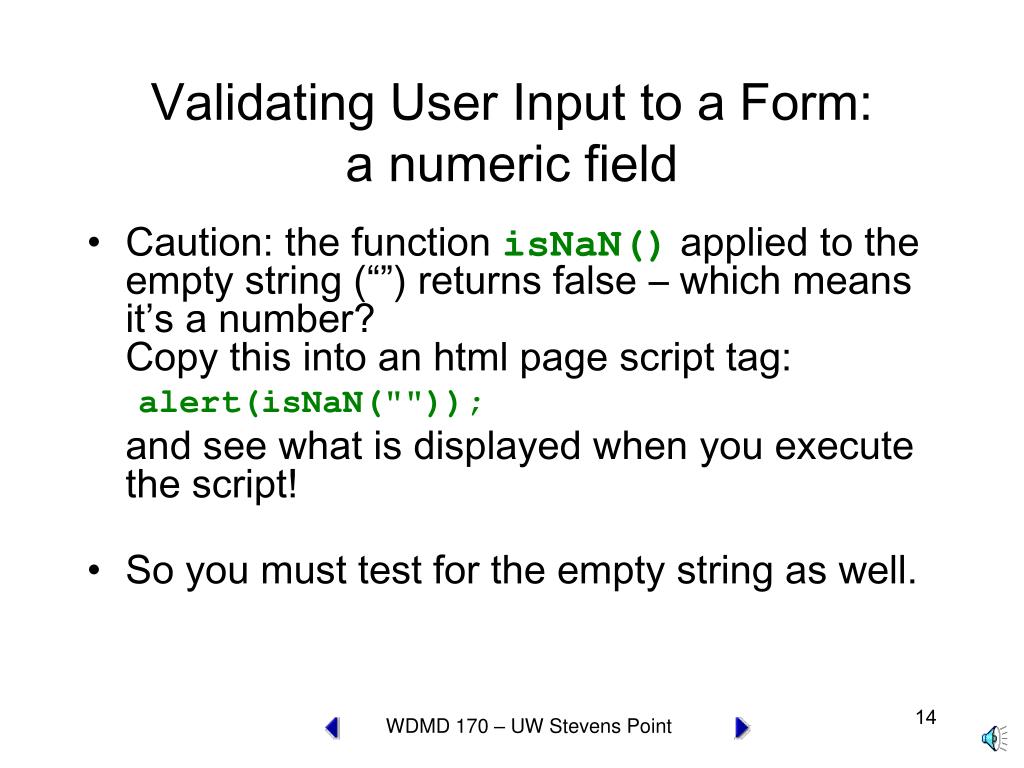 Validating User Input to a Form: a numeric field

• Caution: the function isNaN() applied to the empty string (“”) returns false – which means it’s a number?
Copy this into an html page script tag:
alert(isNaN(""));
and see what is displayed when you execute the script!

• So you must test for the empty string as well.

WDMD 170 – UW Stevens Point

14